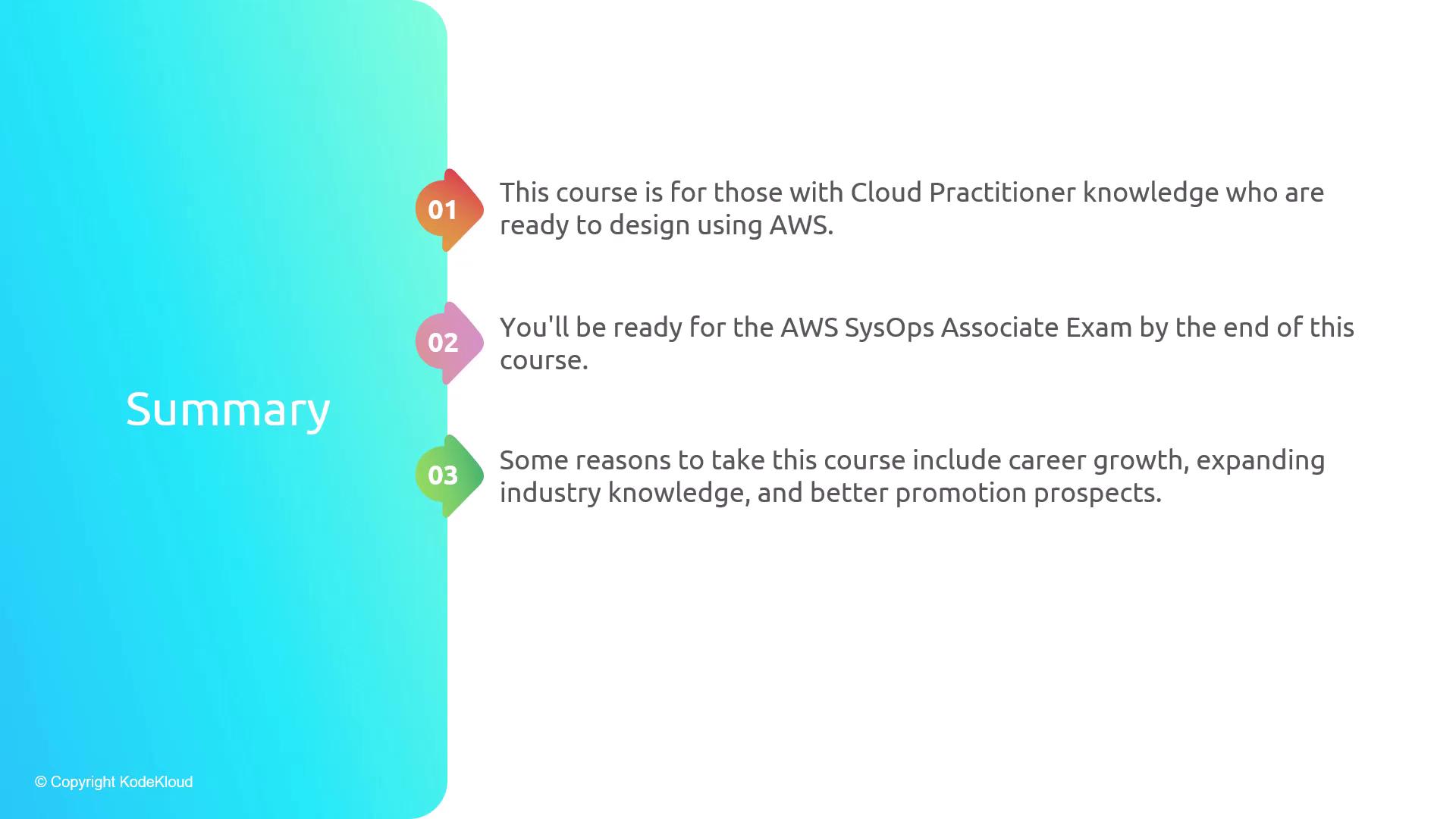 Summary

01 This course is for those with Cloud Practitioner knowledge who are ready to design using AWS.

02 You'll be ready for the AWS SysOps Associate Exam by the end of this course.

03 Some reasons to take this course include career growth, expanding industry knowledge, and better promotion prospects.

© Copyright KodeKloud